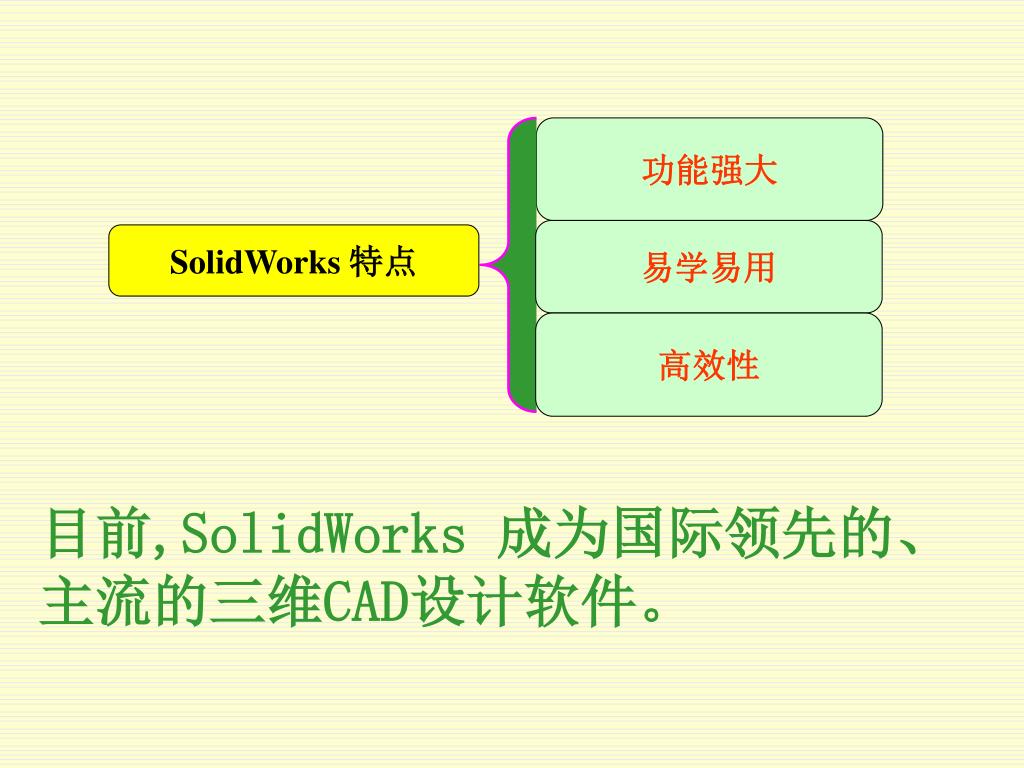 SolidWorks 特点

功能强大

易学易用

高效性

目前,SolidWorks 成为国际领先的、主流的三维CAD设计软件。